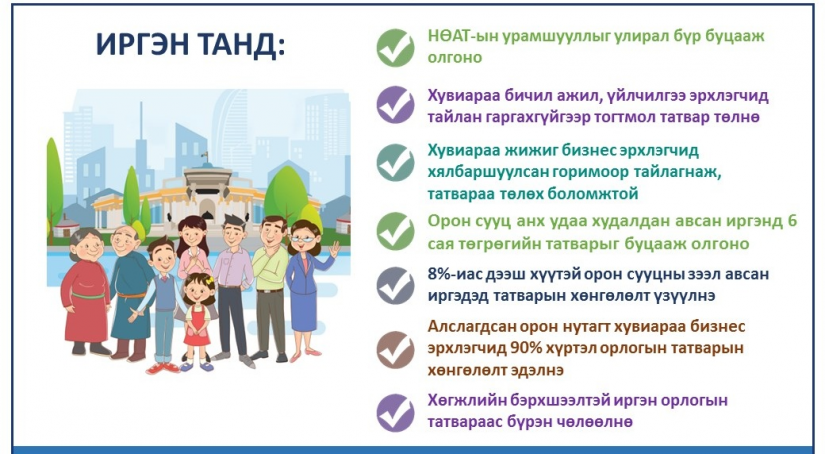 ИРГЭН ТАНД:

НӨАТ-ын урамшууллыг улирал бүр буцааж олгоно

Хувиараа бичил ажил, үйлчилгээ эрхлэгчид тайлан гаргахгүйгээр тогтмол татвар төлнө

Хувиараа жижиг бизнес эрхлэгчид хялбаршуулсан горимоор тайлагнаж, татвараа төлөх боломжтой

Орон сууц анх удаа худалдан авсан иргэнд 6 сая төгрөгийн татварыг буцааж олгоно

8%-иас дээш хүүтэй орон сууцны зээл авсан иргэдэд татварын хөнгөлөлт үзүүлнэ

Алслагдсан орон нутагт хувиараа бизнес эрхлэгчид 90% хүртэл орлогын татварын хөнгөлөлт эдэлнэ

Хөгжлийн бэрхшээлтэй иргэн орлогын татвараас бүрэн чөлөөлнө